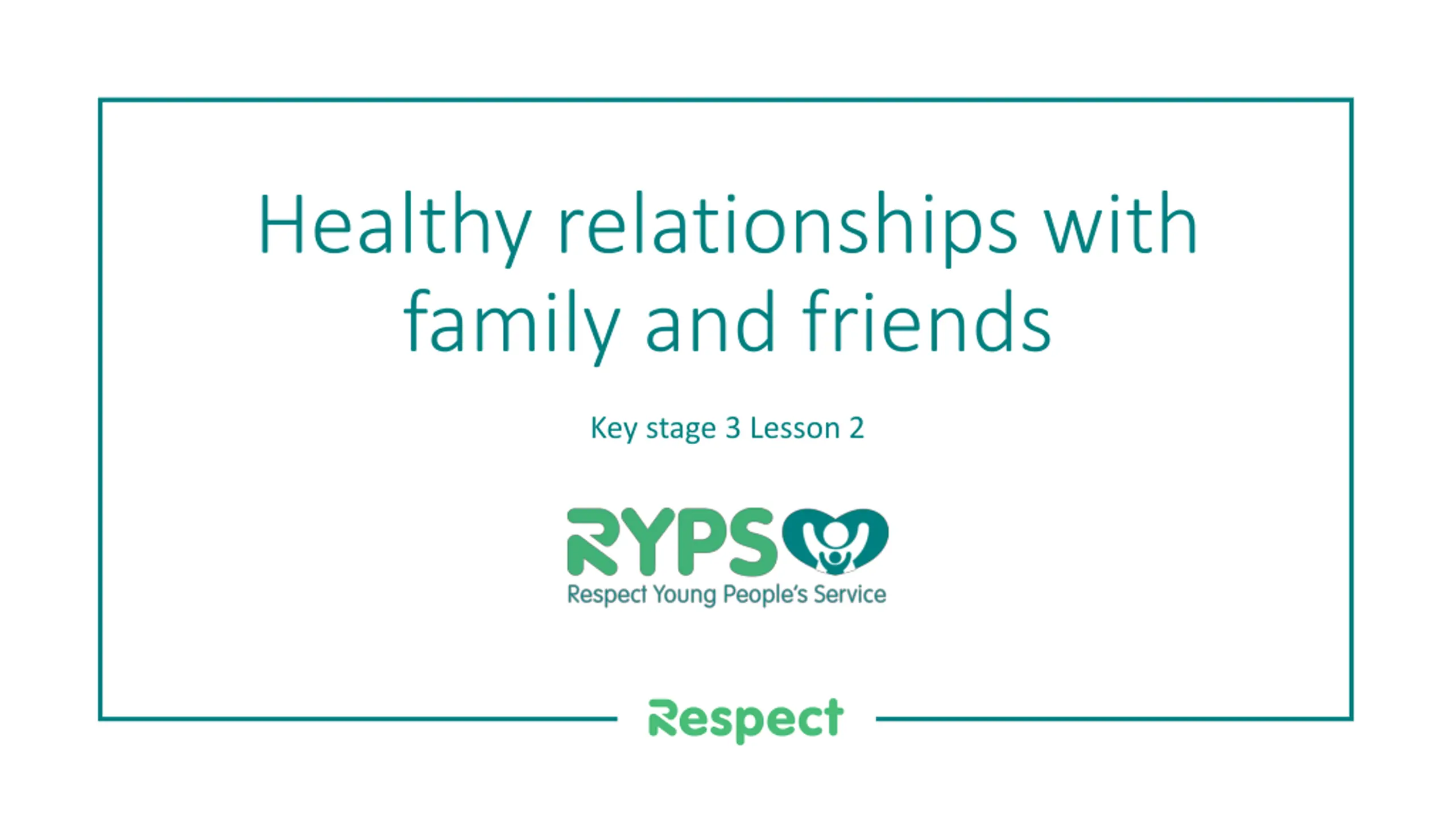 Healthy relationships with family and friends

Key stage 3 Lesson 2

RYPS
Respect Young People's Service

Respect